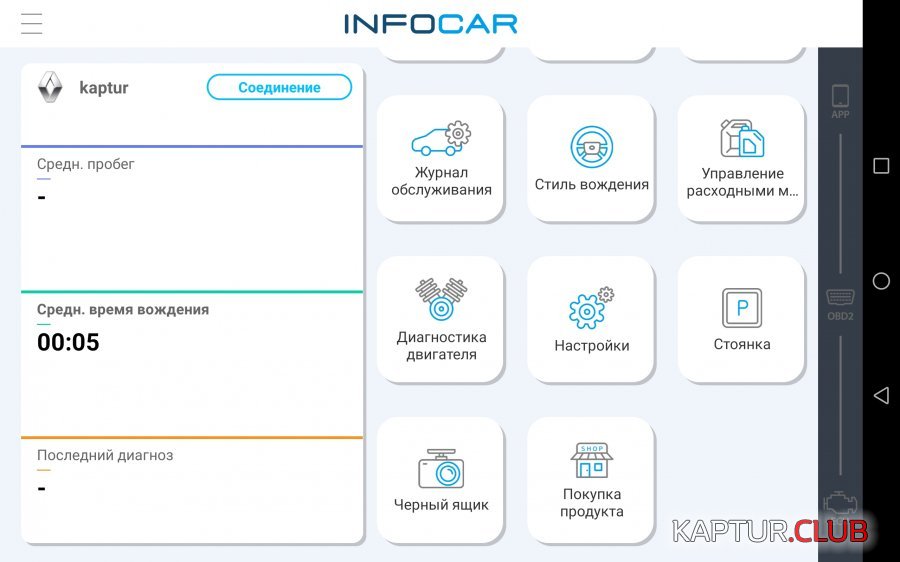 INFOCAR

kaptur
Соединение

Средн. пробег
-

Средн. время вождения
00:05

Последний диагноз
-

Журнал обслуживания

Стиль вождения

Управление расходными м...

Диагностика двигателя

Настройки

P
Стоянка

Черный ящик

SHOP
Покупка продукта

APP

OBD2

KAPTUR.CLUB